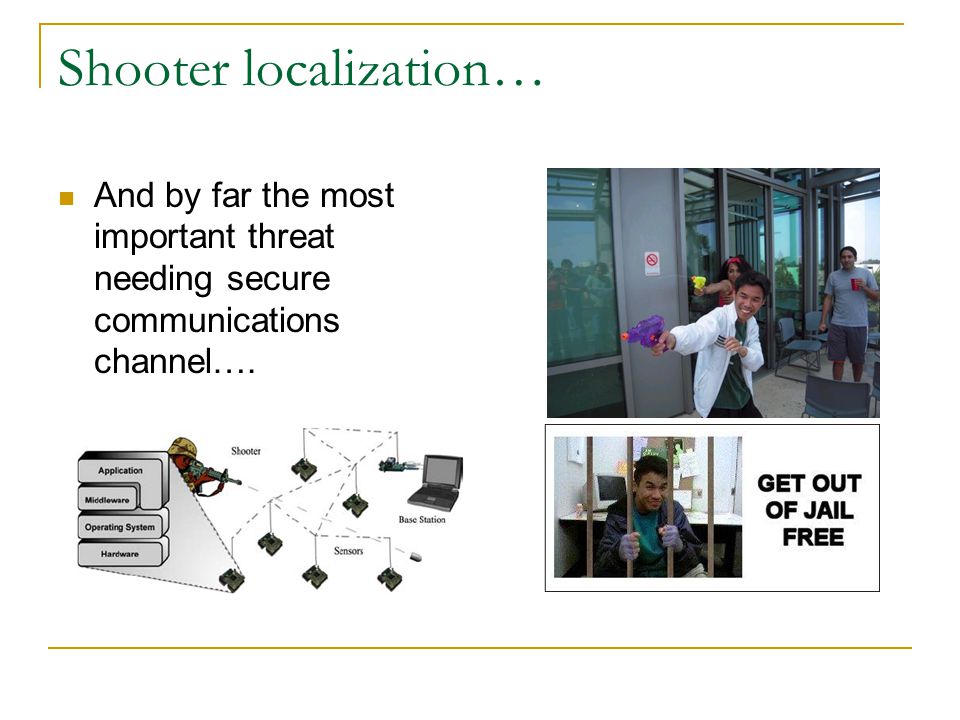 Shooter localization…

And by far the most important threat needing secure communications channel….

Application
Middleware
Operating System
Hardware
Shooter
Base Station
Sensors

GET OUT OF JAIL FREE